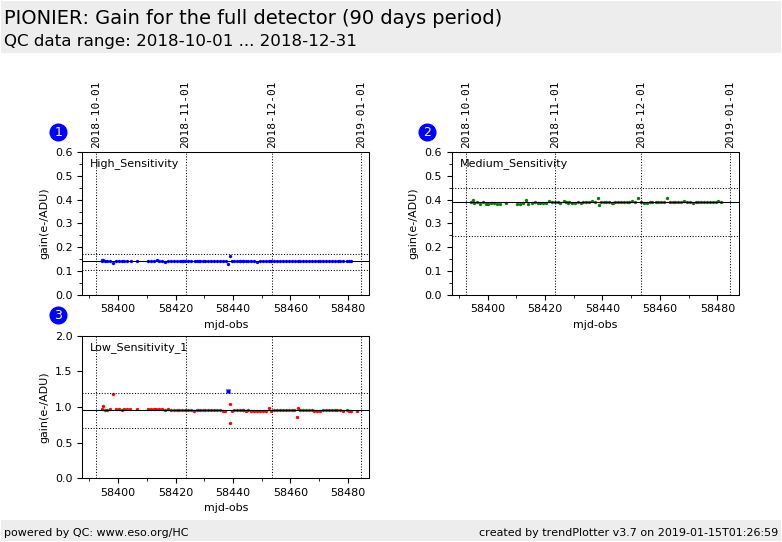 PIONIER: Gain for the full detector (90 days period)
QC data range: 2018-10-01 ... 2018-12-31

1
2018-10-01
2018-11-01
2018-12-01
2019-01-01
High_Sensitivity
gain(e-/ADU)
0.6
0.5
0.4
0.3
0.2
0.1
0.0
58400
58420
58440
58460
58480
mjd-obs

2
2018-10-01
2018-11-01
2018-12-01
2019-01-01
Medium_Sensitivity
gain(e-/ADU)
0.6
0.5
0.4
0.3
0.2
0.1
0.0
58400
58420
58440
58460
58480
mjd-obs

3
Low_Sensitivity_1
gain(e-/ADU)
2.0
1.5
1.0
0.5
0.0
58400
58420
58440
58460
58480
mjd-obs

powered by QC: www.eso.org/HC
created by trendPlotter v3.7 on 2019-01-15T01:26:59